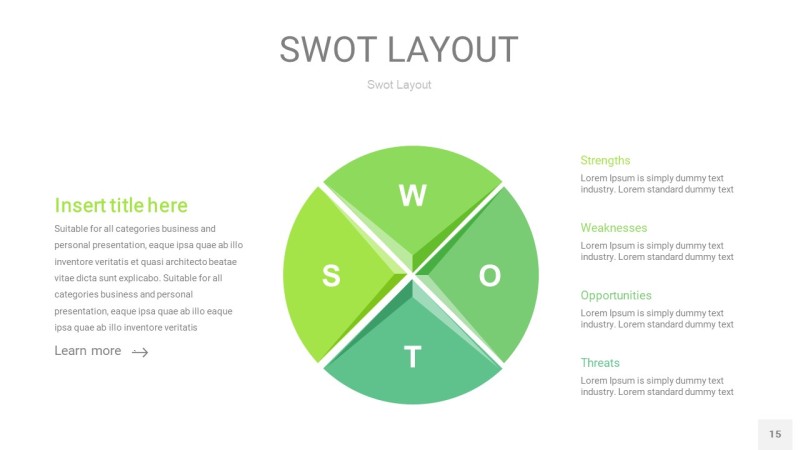 SWOT LAYOUT

Swot Layout

Insert title here

Suitable for all categories business and personal presentation, eaque ipsa quae ab illo inventore veritatis et quasi architecto beatae vitae dicta sunt explicabo. Suitable for all categories business and personal presentation, eaque ipsa quae ab illo eaque ipsa quae ab illo inventore veritatis

Learn more →

W

S

O

T

Strengths

Lorem Ipsum is simply dummy text industry. Lorem standard dummy text

Weaknesses

Lorem Ipsum is simply dummy text industry. Lorem standard dummy text

Opportunities

Lorem Ipsum is simply dummy text industry. Lorem standard dummy text

Threats

Lorem Ipsum is simply dummy text industry. Lorem standard dummy text

15